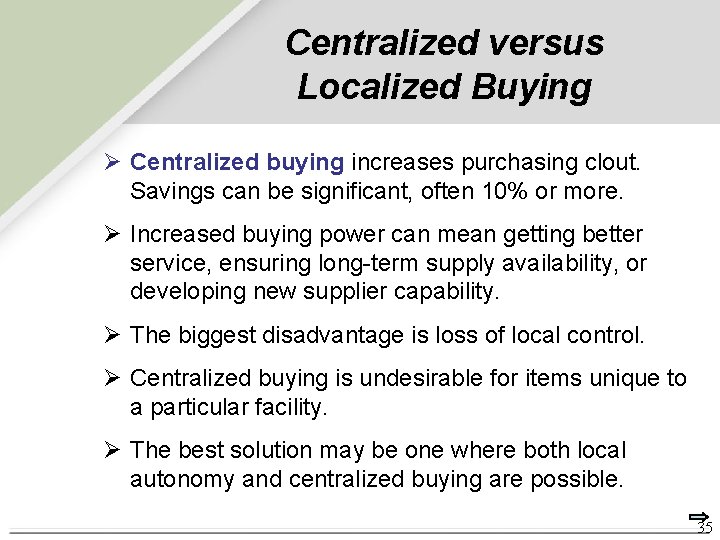 Centralized versus Localized Buying

➢ Centralized buying increases purchasing clout. Savings can be significant, often 10% or more.

➢ Increased buying power can mean getting better service, ensuring long-term supply availability, or developing new supplier capability.

➢ The biggest disadvantage is loss of local control.

➢ Centralized buying is undesirable for items unique to a particular facility.

➢ The best solution may be one where both local autonomy and centralized buying are possible.

35